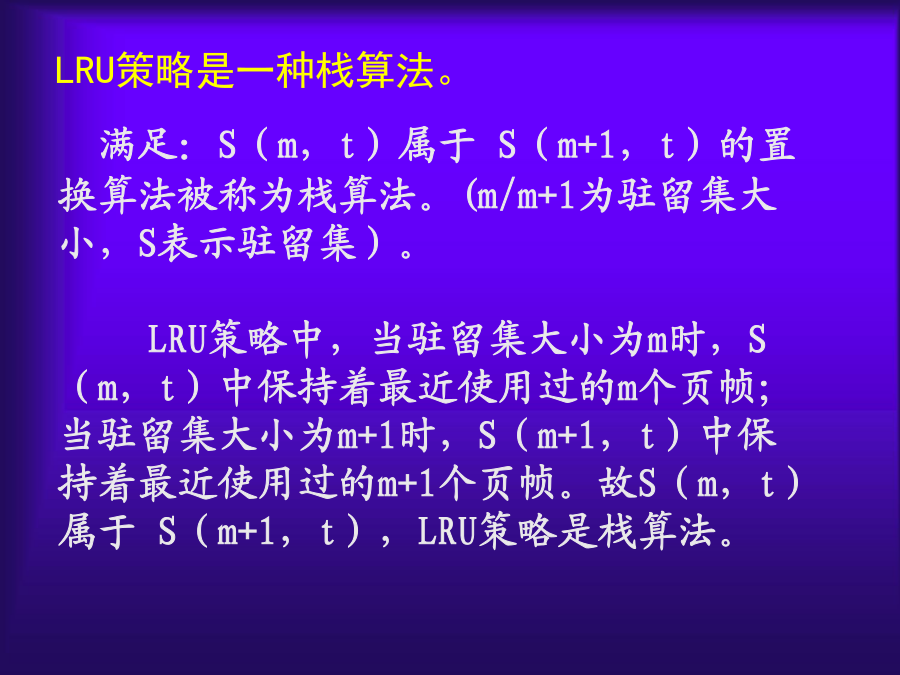 LRU策略是一种栈算法。

满足：S（m，t）属于 S（m+1，t）的置换算法被称为栈算法。(m/m+1为驻留集大小，S表示驻留集）。

LRU策略中，当驻留集大小为m时，S（m，t）中保持着最近使用过的m个页帧；当驻留集大小为m+1时，S（m+1，t）中保持着最近使用过的m+1个页帧。故S（m，t）属于 S（m+1，t），LRU策略是栈算法。